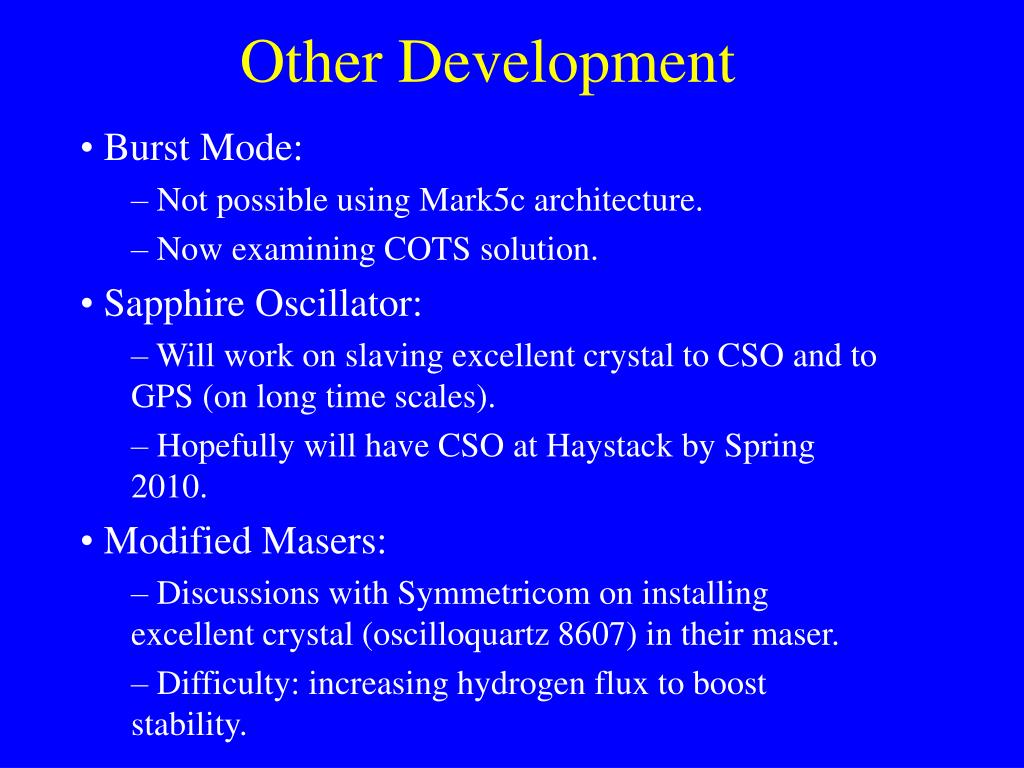 Other Development

• Burst Mode:

– Not possible using Mark5c architecture.

– Now examining COTS solution.

• Sapphire Oscillator:

– Will work on slaving excellent crystal to CSO and to GPS (on long time scales).

– Hopefully will have CSO at Haystack by Spring 2010.

• Modified Masers:

– Discussions with Symmetricom on installing excellent crystal (oscilloquartz 8607) in their maser.

– Difficulty: increasing hydrogen flux to boost stability.